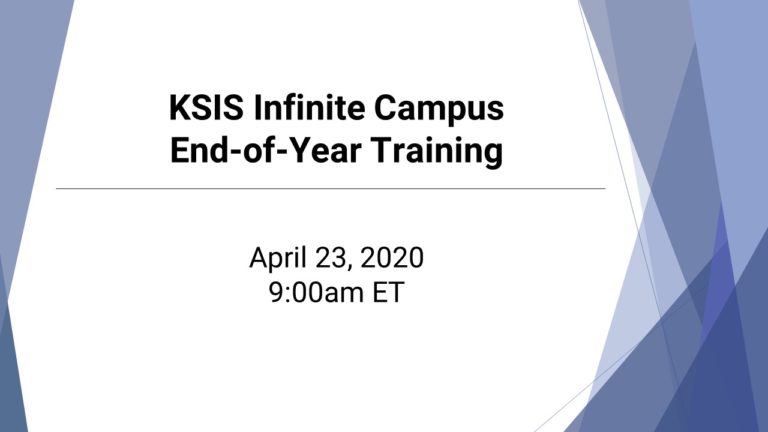 KSIS Infinite Campus
End-of-Year Training

April 23, 2020
9:00am ET